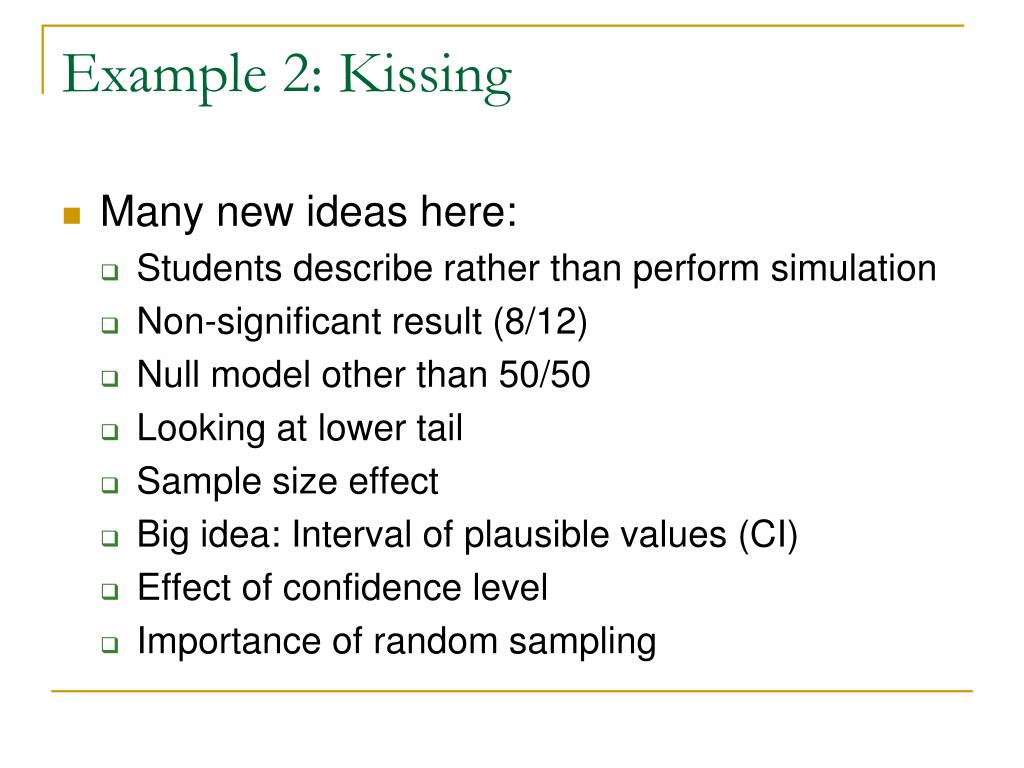 Example 2: Kissing

Many new ideas here:
Students describe rather than perform simulation
Non-significant result (8/12)
Null model other than 50/50
Looking at lower tail
Sample size effect
Big idea: Interval of plausible values (CI)
Effect of confidence level
Importance of random sampling